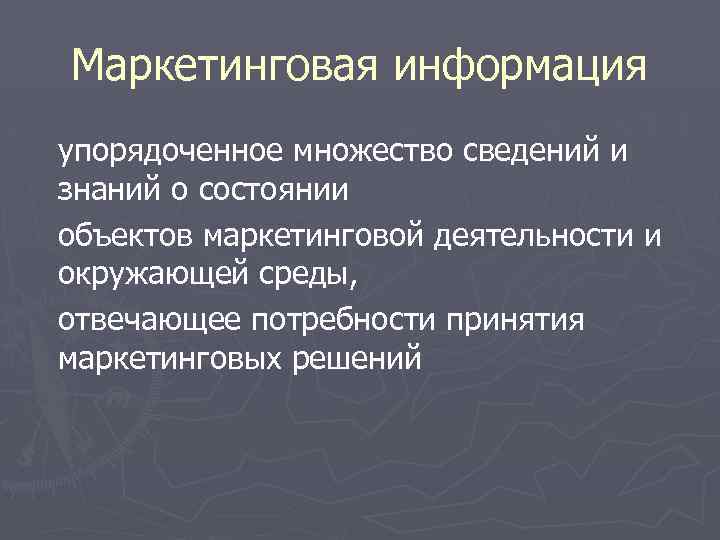 Маркетинговая информация

упорядоченное множество сведений и знаний о состоянии

объектов маркетинговой деятельности и окружающей среды,

отвечающее потребности принятия маркетинговых решений